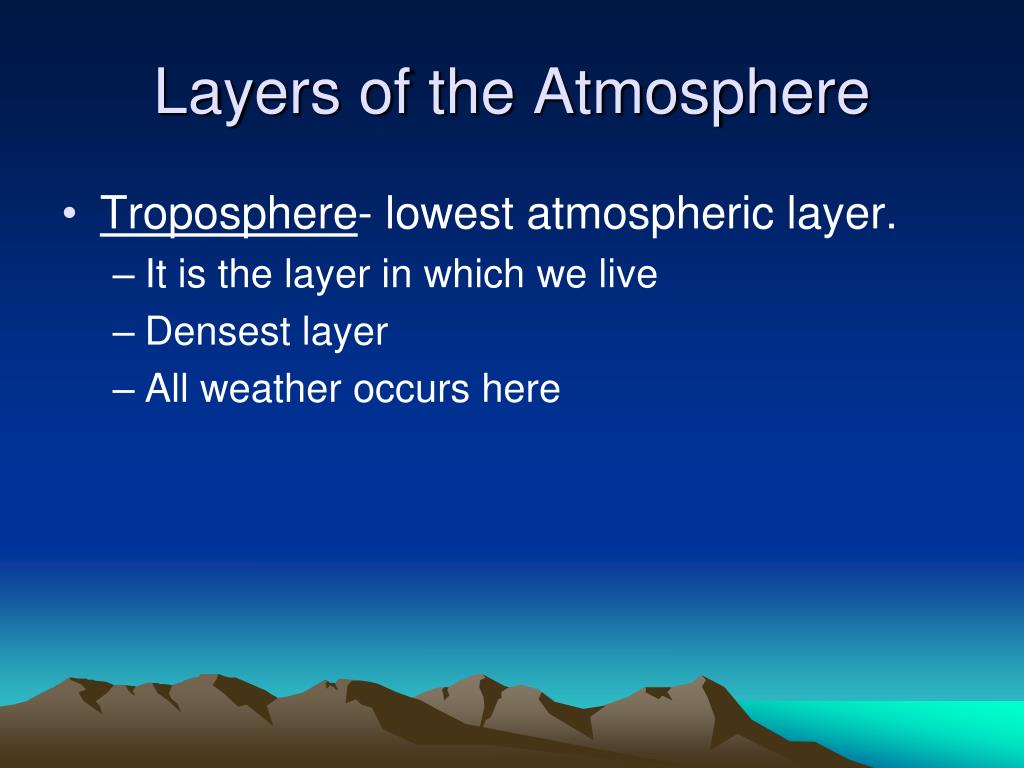 Layers of the Atmosphere

• Troposphere- lowest atmospheric layer.
– It is the layer in which we live
– Densest layer
– All weather occurs here